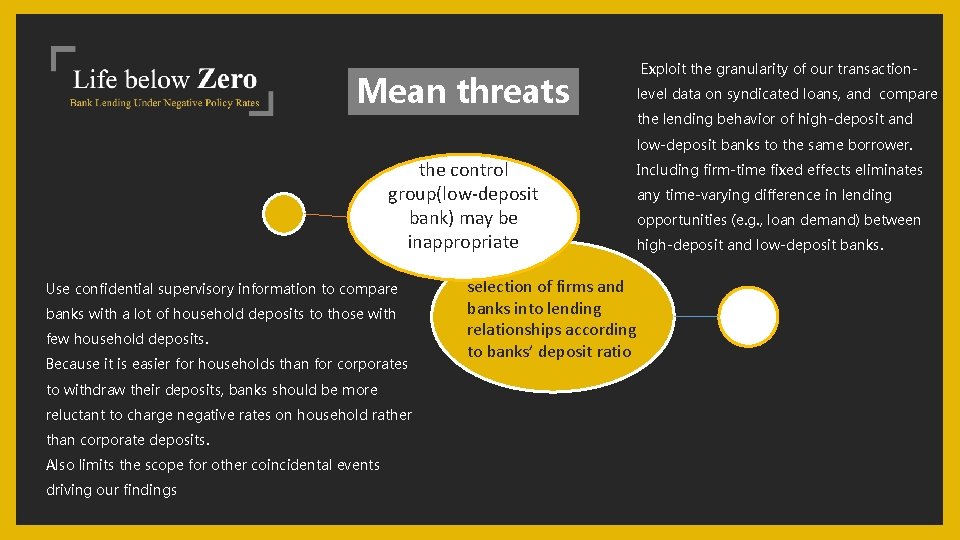 Life below Zero
Bank Lending Under Negative Policy Rates

Mean threats

the control group(low-deposit bank) may be inappropriate

selection of firms and banks into lending relationships according to banks' deposit ratio

Use confidential supervisory information to compare banks with a lot of household deposits to those with few household deposits.
Because it is easier for households than for corporates to withdraw their deposits, banks should be more reluctant to charge negative rates on household rather than corporate deposits.
Also limits the scope for other coincidental events driving our findings

Exploit the granularity of our transaction-level data on syndicated loans, and compare the lending behavior of high-deposit and low-deposit banks to the same borrower.
Including firm-time fixed effects eliminates any time-varying difference in lending opportunities (e.g., loan demand) between high-deposit and low-deposit banks.